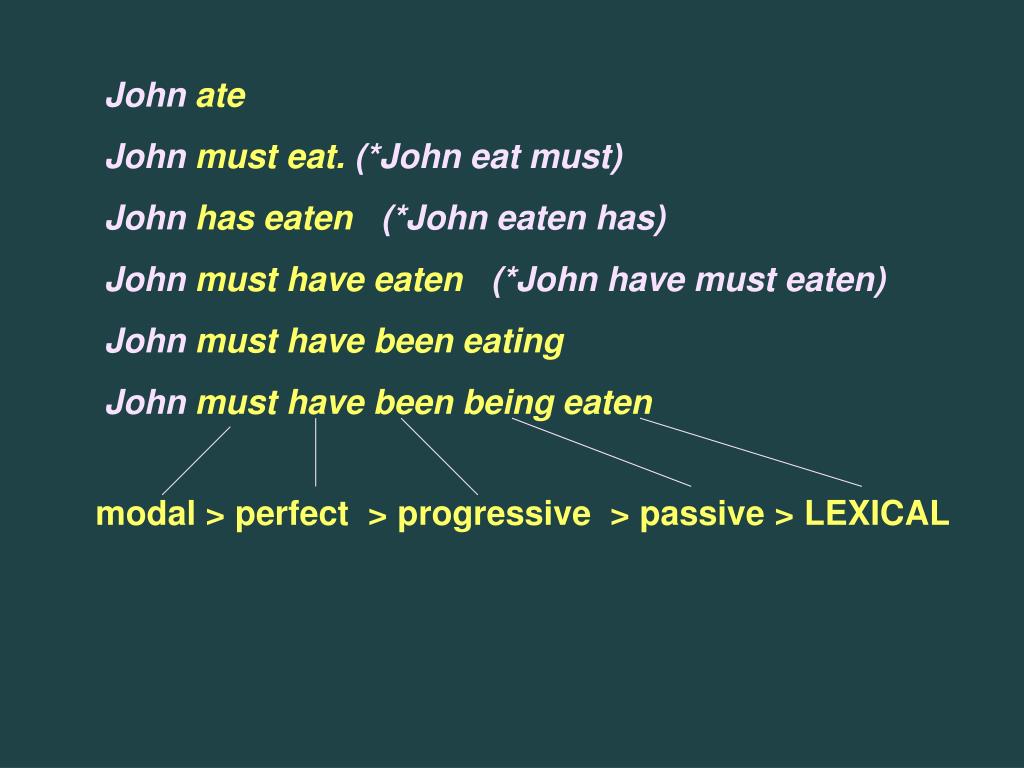 John ate

John must eat. (*John eat must)

John has eaten (*John eaten has)

John must have eaten (*John have must eaten)

John must have been eating

John must have been being eaten

modal > perfect > progressive > passive > LEXICAL